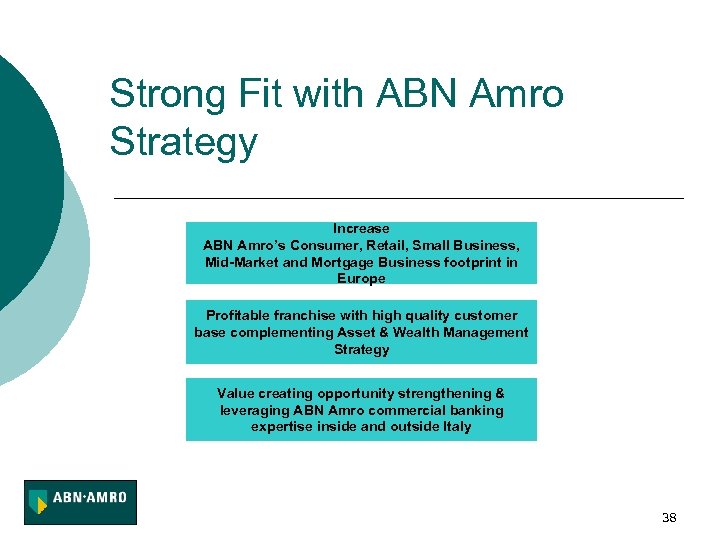 Strong Fit with ABN Amro Strategy

Increase
ABN Amro's Consumer, Retail, Small Business, Mid-Market and Mortgage Business footprint in Europe

Profitable franchise with high quality customer base complementing Asset & Wealth Management Strategy

Value creating opportunity strengthening & leveraging ABN Amro commercial banking expertise inside and outside Italy

ABN·AMRO

38